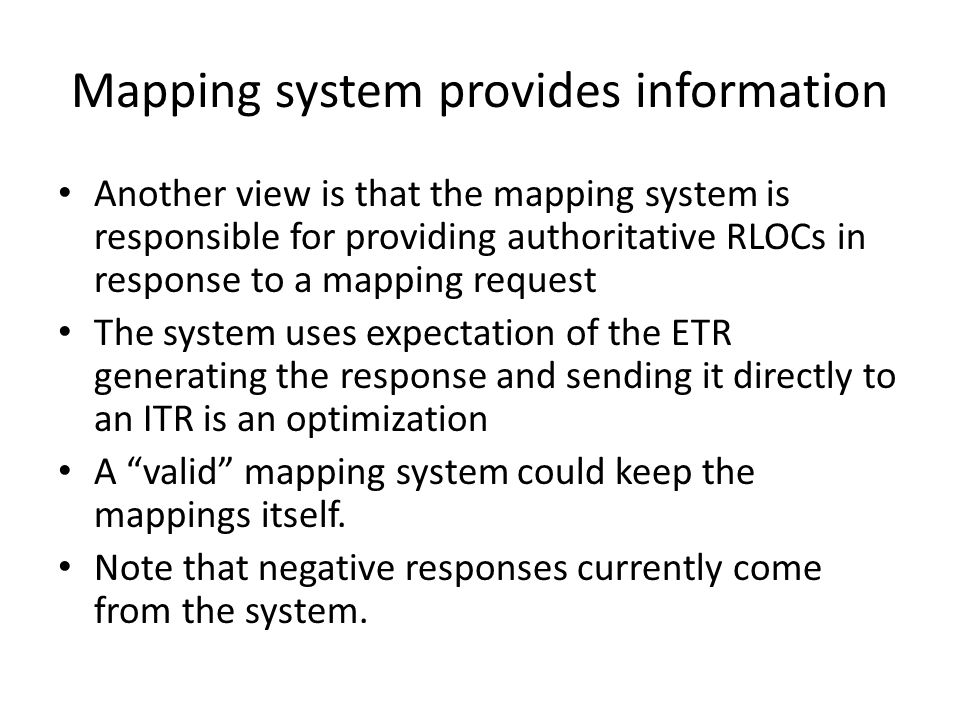 Mapping system provides information

• Another view is that the mapping system is responsible for providing authoritative RLOCs in response to a mapping request
• The system uses expectation of the ETR generating the response and sending it directly to an ITR is an optimization
• A “valid” mapping system could keep the mappings itself.
• Note that negative responses currently come from the system.